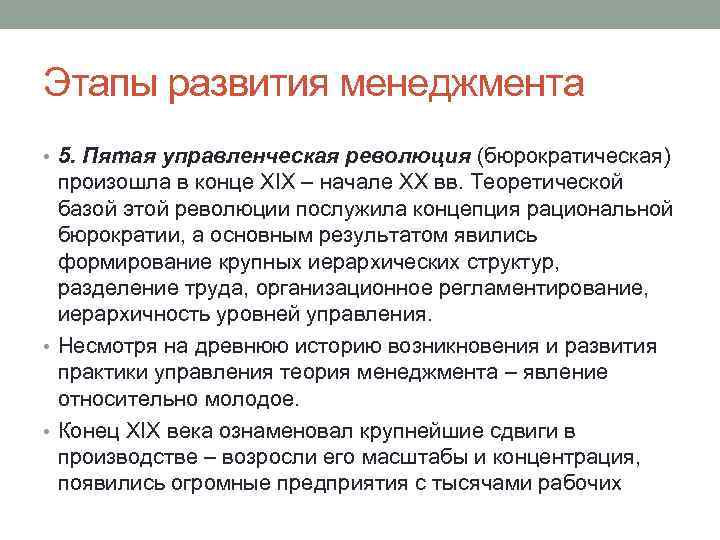 Этапы развития менеджмента

• 5. Пятая управленческая революция (бюрократическая) произошла в конце XIX – начале XX вв. Теоретической базой этой революции послужила концепция рациональной бюрократии, а основным результатом явились формирование крупных иерархических структур, разделение труда, организационное регламентирование, иерархичность уровней управления.

• Несмотря на древнюю историю возникновения и развития практики управления теория менеджмента – явление относительно молодое.

• Конец XIX века ознаменовал крупнейшие сдвиги в производстве – возросли его масштабы и концентрация, появились огромные предприятия с тысячами рабочих